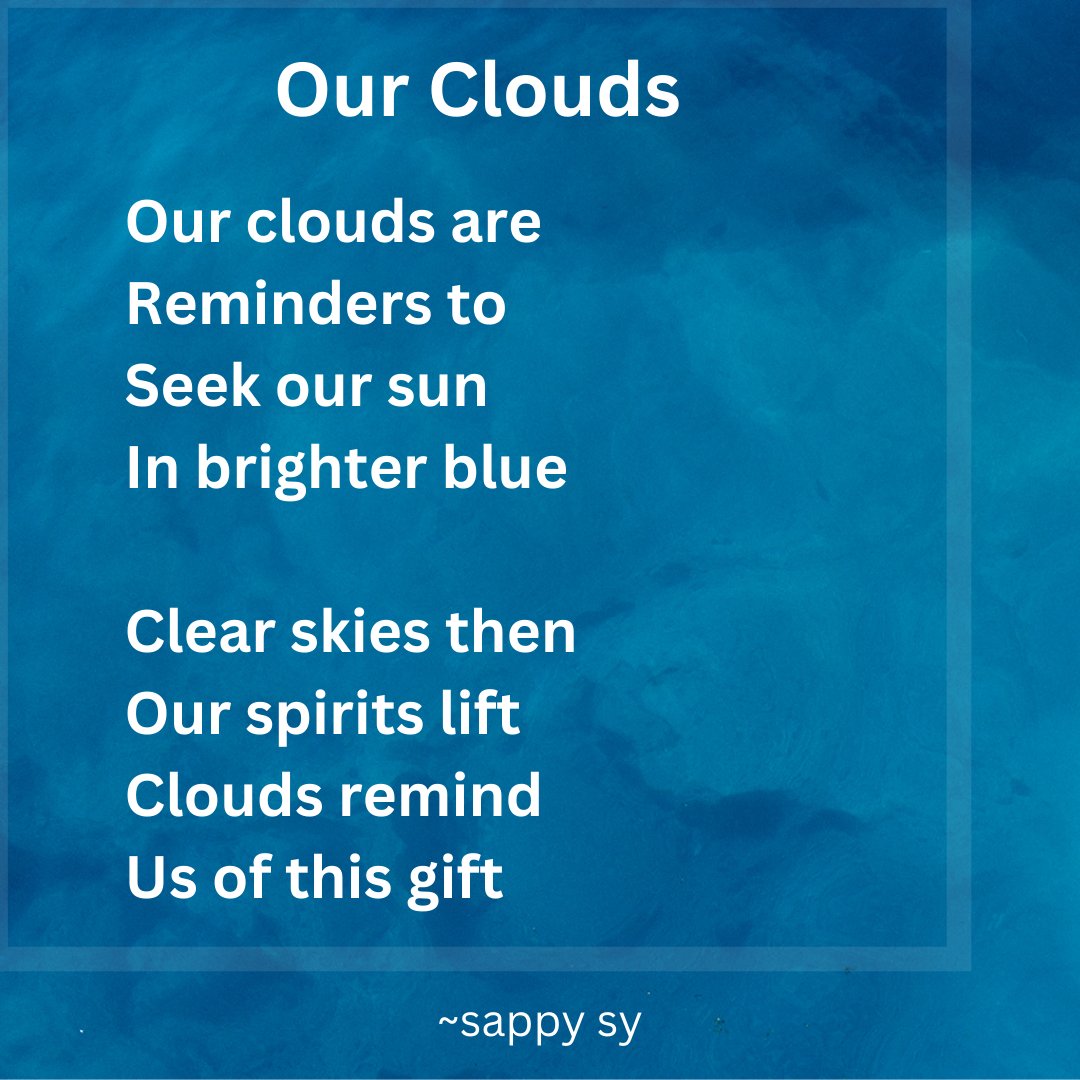 Our Clouds

Our clouds are
Reminders to
Seek our sun
In brighter blue

Clear skies then
Our spirits lift
Clouds remind
Us of this gift

~sappy sy